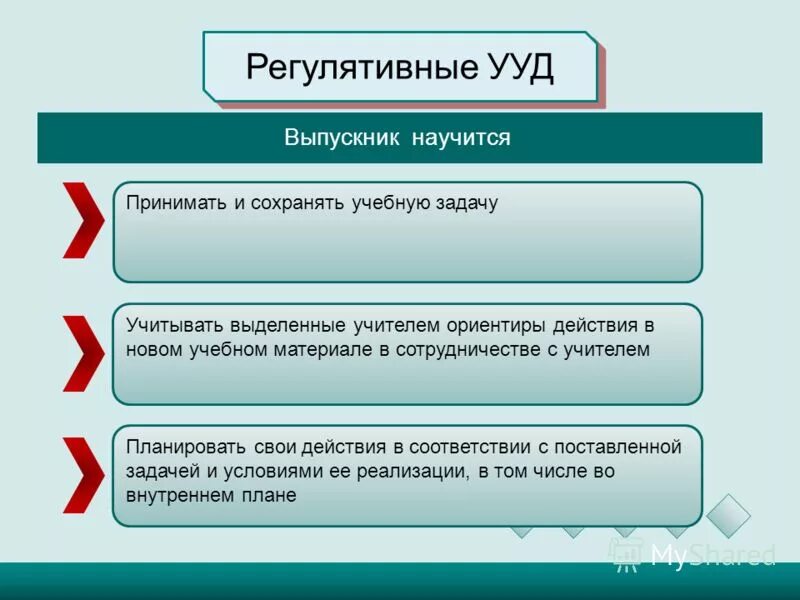 Регулятивные УУД

Выпускник научится

Принимать и сохранять учебную задачу

Учитывать выделенные учителем ориентиры действия в новом учебном материале в сотрудничестве с учителем

Планировать свои действия в соответствии с поставленной задачей и условиями ее реализации, в том числе во внутреннем плане

MyShared